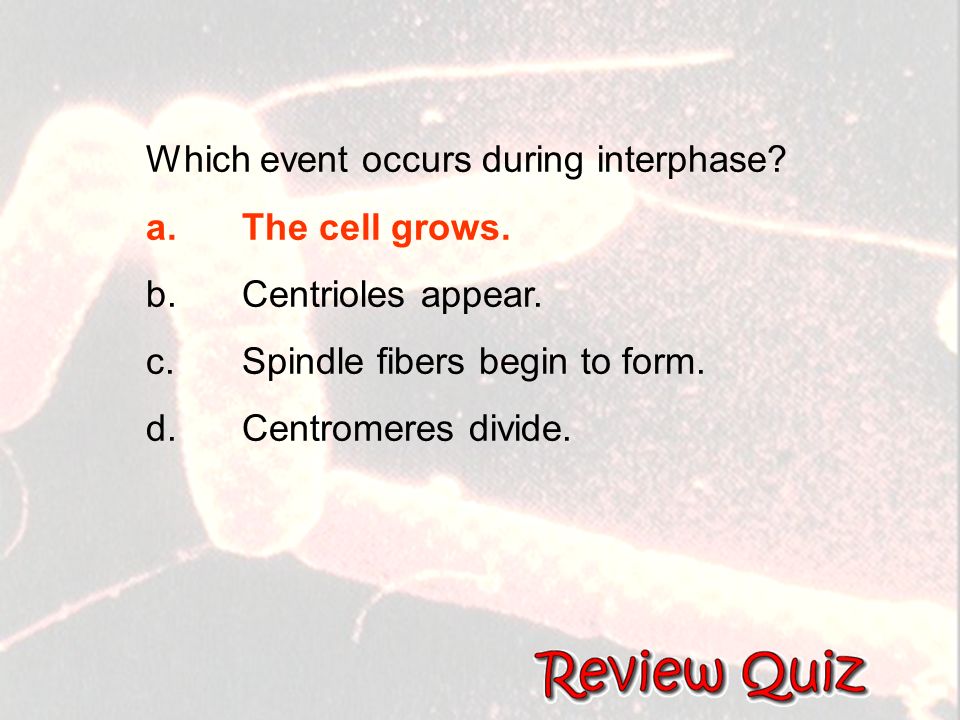 Which event occurs during interphase?

a. The cell grows.

b. Centrioles appear.

c. Spindle fibers begin to form.

d. Centromeres divide.

Review Quiz